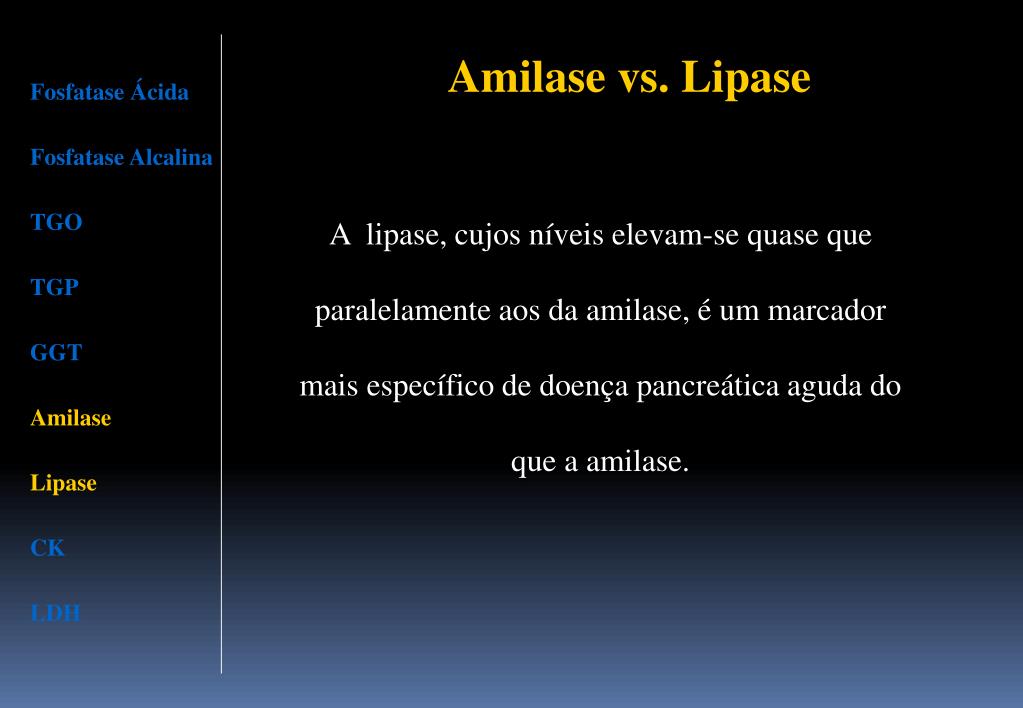 Fosfatase Ácida

Fosfatase Alcalina

TGO

TGP

GGT

Amilase

Lipase

CK

LDH

Amilase vs. Lipase

A lipase, cujos níveis elevam-se quase que paralelamente aos da amilase, é um marcador mais específico de doença pancreática aguda do que a amilase.